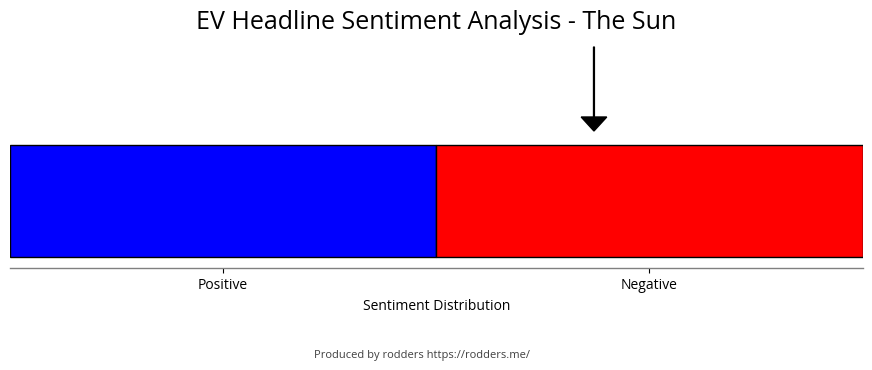 EV Headline Sentiment Analysis - The Sun

Positive

Negative

Sentiment Distribution

Produced by rodders https://rodders.me/